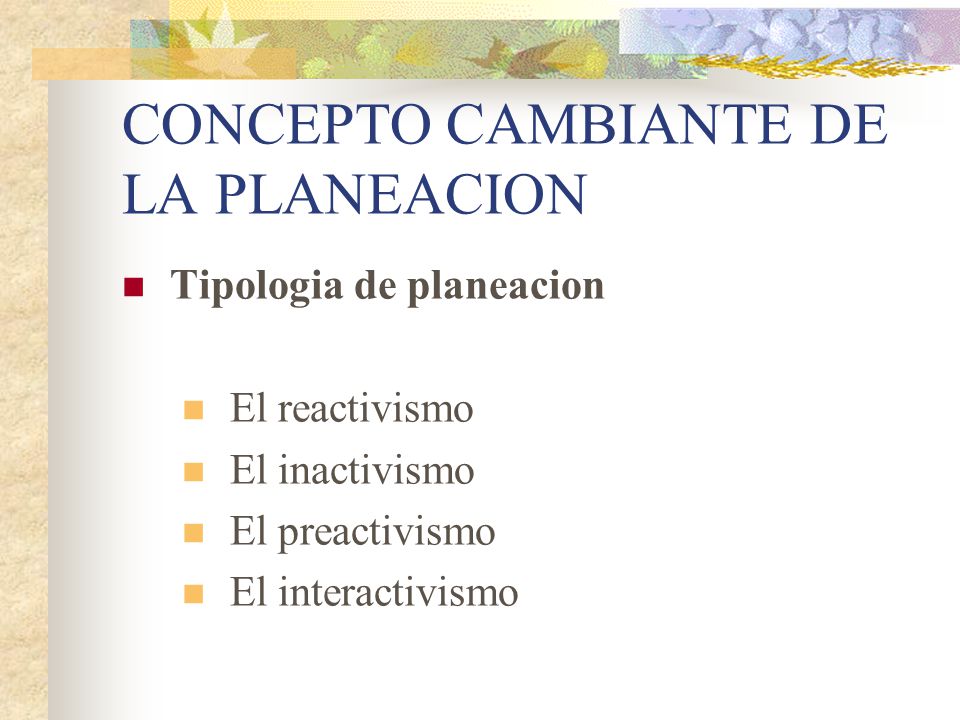 CONCEPTO CAMBIANTE DE LA PLANEACION

Tipologia de planeacion

El reactivismo
El inactivismo
El preactivismo
El interactivismo